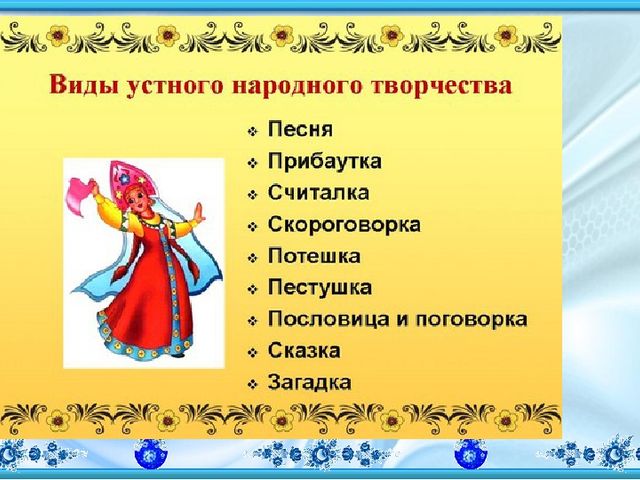 Виды устного народного творчества

❖ Песня
❖ Прибаутка
❖ Считалка
❖ Скороговорка
❖ Потешка
❖ Пестушка
❖ Пословица и поговорка
❖ Сказка
❖ Загадка